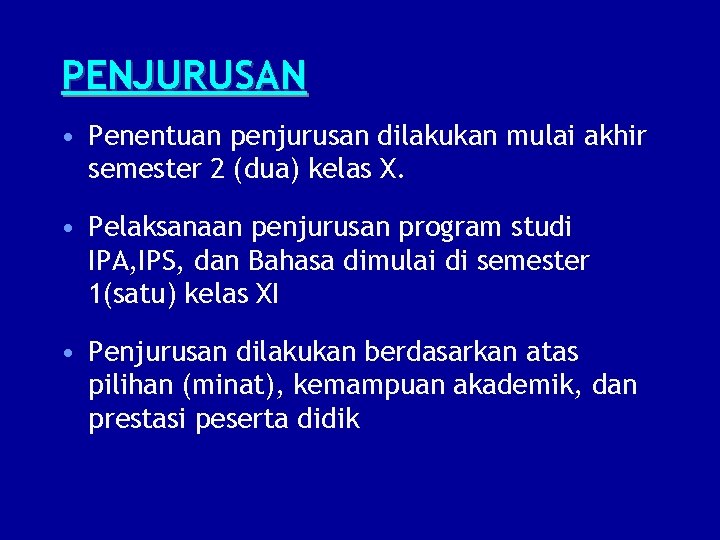 PENJURUSAN

• Penentuan penjurusan dilakukan mulai akhir semester 2 (dua) kelas X.

• Pelaksanaan penjurusan program studi IPA,IPS, dan Bahasa dimulai di semester 1(satu) kelas XI

• Penjurusan dilakukan berdasarkan atas pilihan (minat), kemampuan akademik, dan prestasi peserta didik